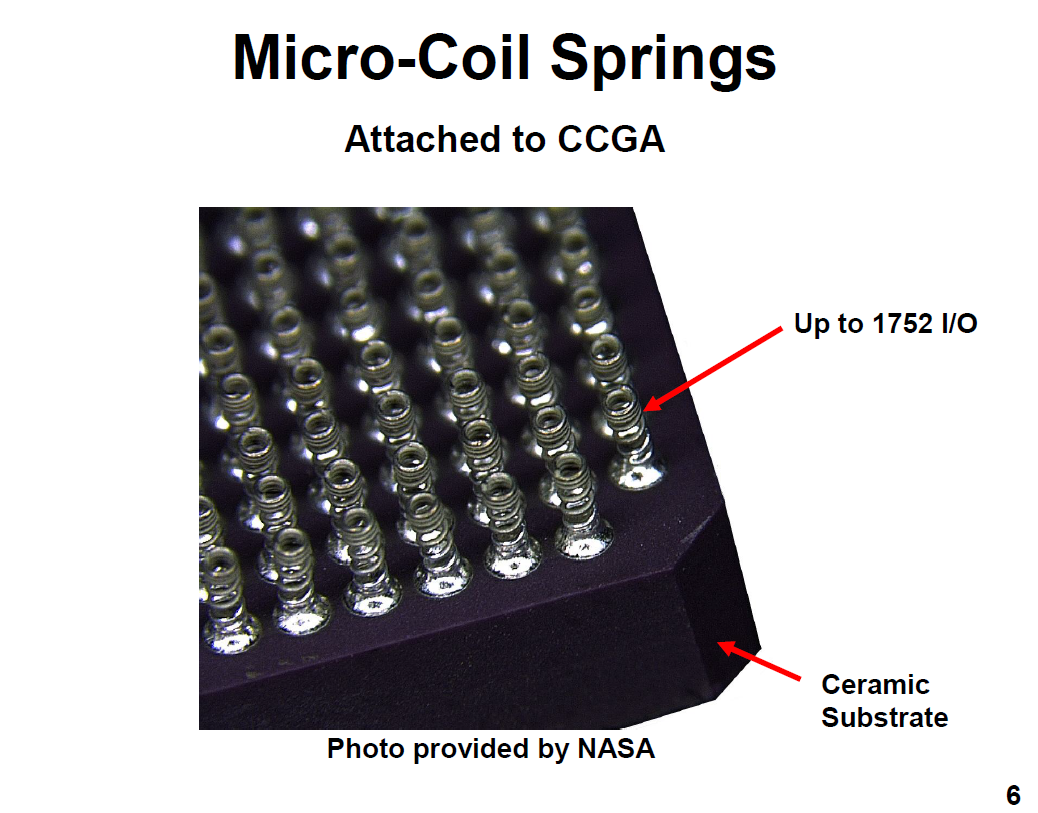 Micro-Coil Springs

Attached to CCGA

Up to 1752 I/O

Ceramic Substrate

Photo provided by NASA

6